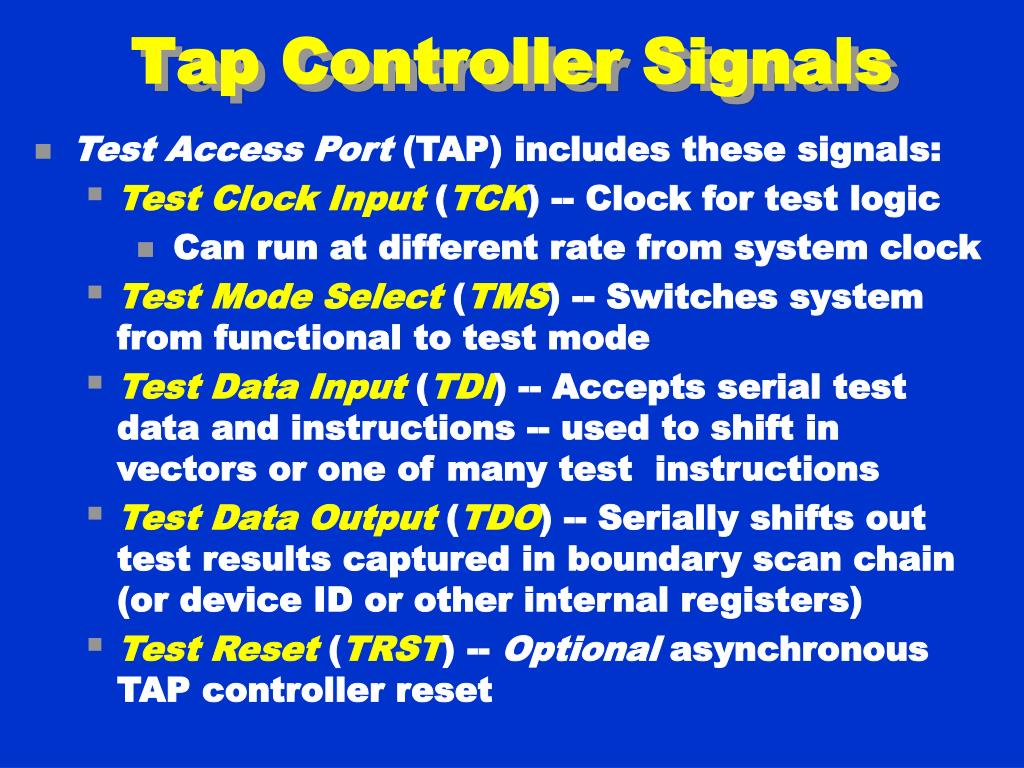 Tap Controller Signals

Test Access Port (TAP) includes these signals:

Test Clock Input (TCK) -- Clock for test logic

Can run at different rate from system clock

Test Mode Select (TMS) -- Switches system from functional to test mode

Test Data Input (TDI) -- Accepts serial test data and instructions -- used to shift in vectors or one of many test instructions

Test Data Output (TDO) -- Serially shifts out test results captured in boundary scan chain (or device ID or other internal registers)

Test Reset (TRST) -- Optional asynchronous TAP controller reset